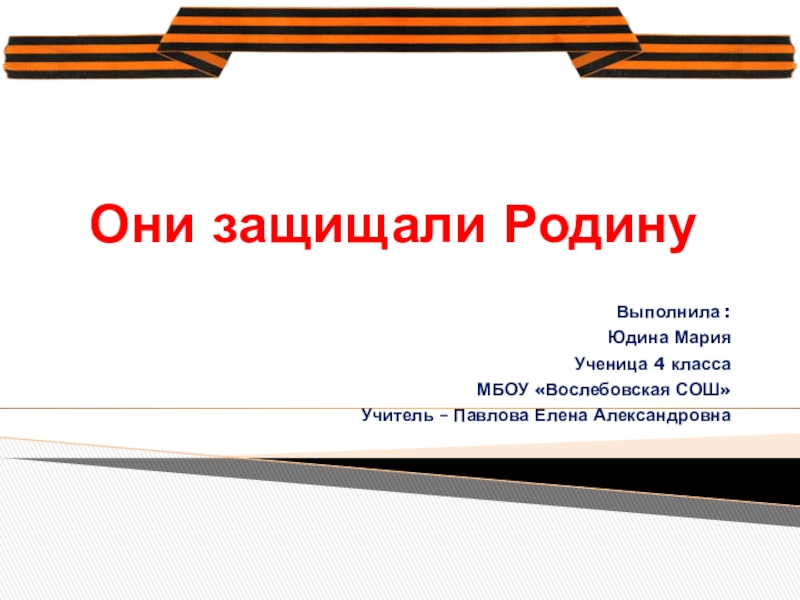 Они защищали Родину

Выполнила :
Юдина Мария
Ученица 4 класса
МБОУ «Вослебовская СОШ»
Учитель – Павлова Елена Александровна